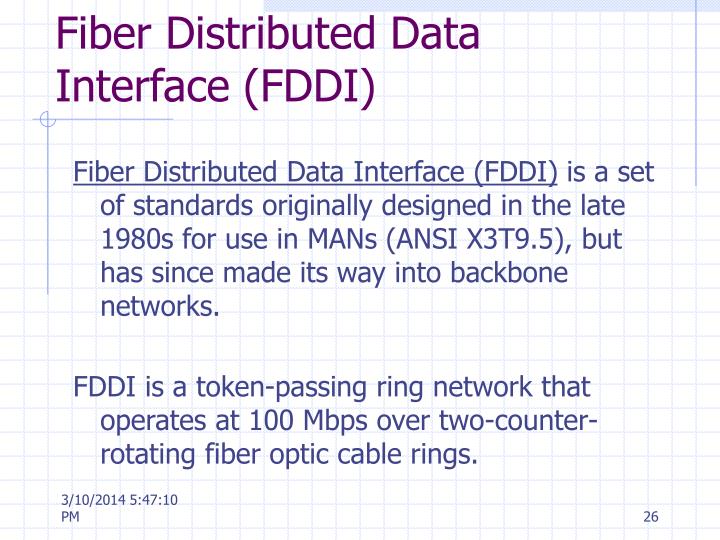 Fiber Distributed Data Interface (FDDI)

Fiber Distributed Data Interface (FDDI) is a set of standards originally designed in the late 1980s for use in MANs (ANSI X3T9.5), but has since made its way into backbone networks.

FDDI is a token-passing ring network that operates at 100 Mbps over two-counter-rotating fiber optic cable rings.

3/10/2014 5:47:10 PM

26